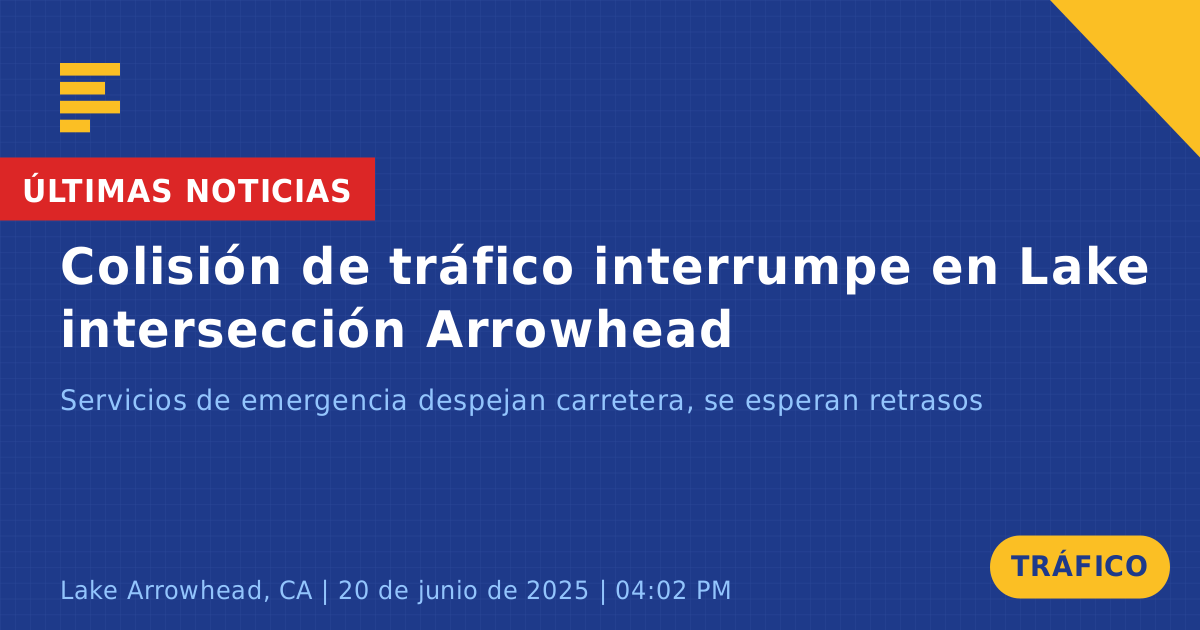 ÚLTIMAS NOTICIAS

Colisión de tráfico interrumpe en Lake intersección Arrowhead

Servicios de emergencia despejan carretera, se esperan retrasos

Lake Arrowhead, CA | 20 de junio de 2025 | 04:02 PM

TRÁFICO